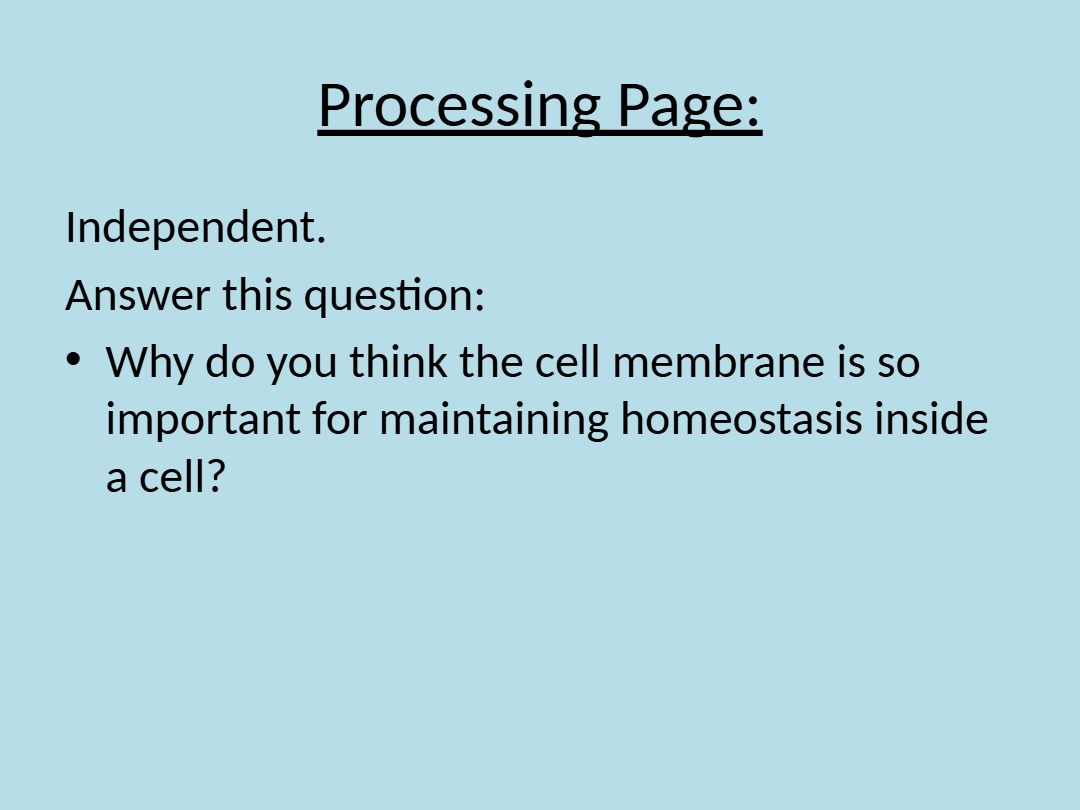 Processing Page:

Independent.

Answer this question:

• Why do you think the cell membrane is so important for maintaining homeostasis inside a cell?